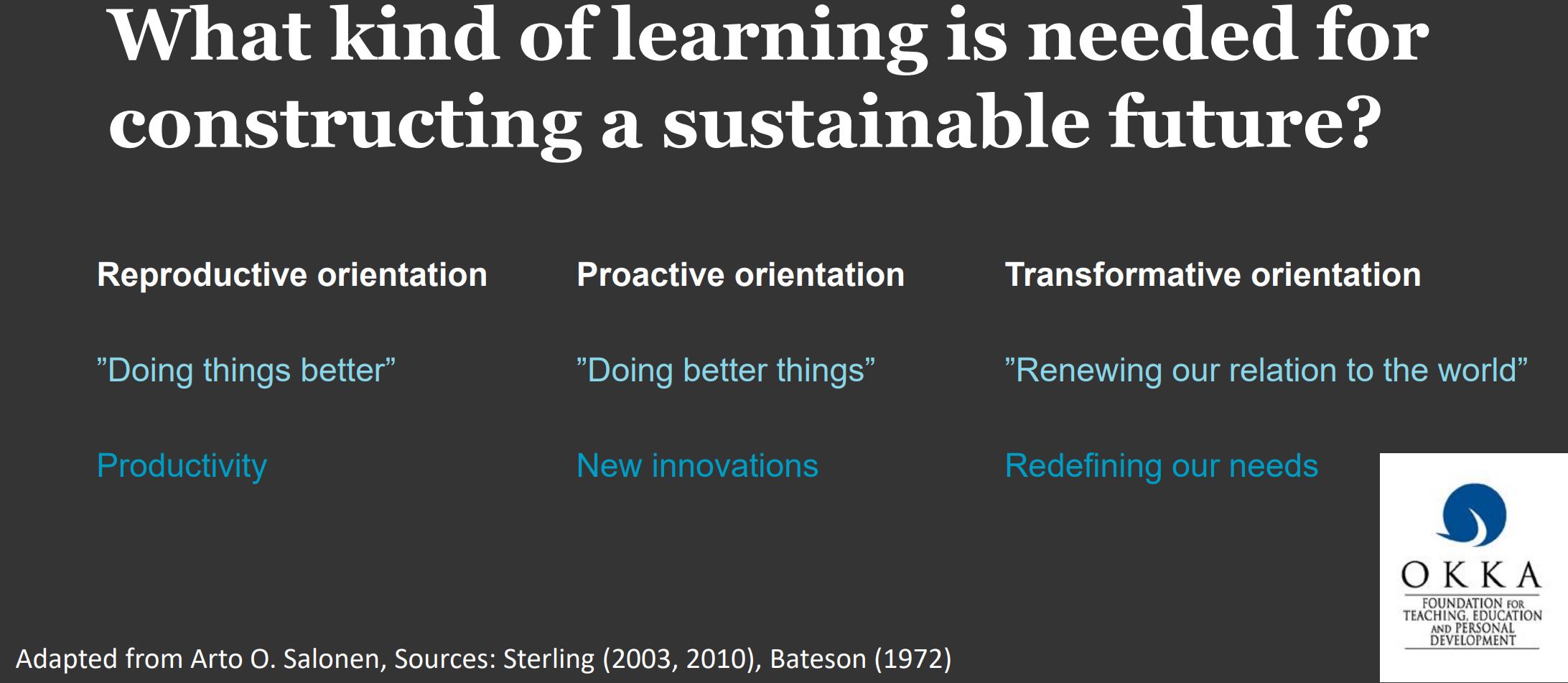 What kind of learning is needed for constructing a sustainable future?

Reproductive orientation

”Doing things better”

Productivity

Proactive orientation

”Doing better things”

New innovations

Transformative orientation

”Renewing our relation to the world”

Redefining our needs

OKKA
FOUNDATION FOR TEACHING, EDUCATION AND PERSONAL DEVELOPMENT

Adapted from Arto O. Salonen, Sources: Sterling (2003, 2010), Bateson (1972)